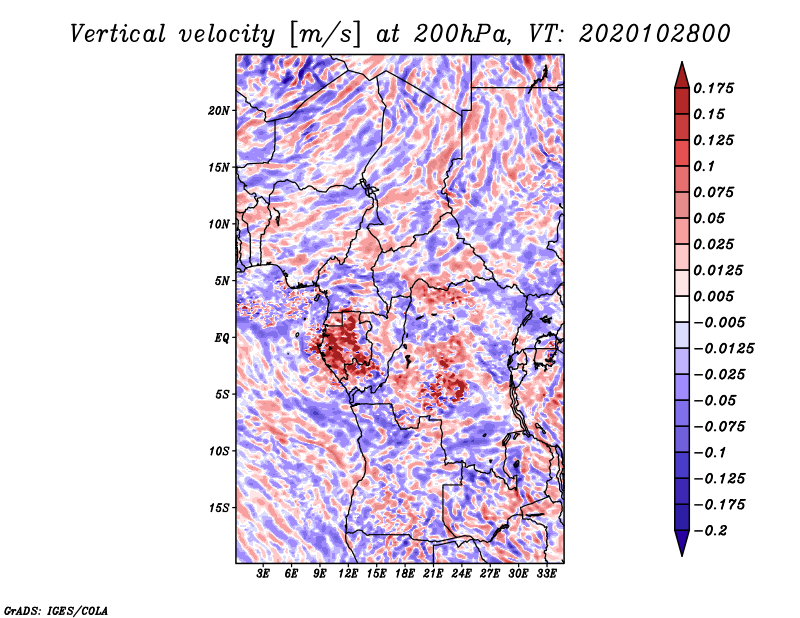 Vertical velocity [m/s] at 200hPa, VT: 2020102800

20N
15N
10N
5N
EQ
5S
10S
15S

3E 6E 9E 12E 15E 18E 21E 24E 27E 30E 33E

0.175
0.15
0.125
0.1
0.075
0.05
0.025
0.0125
0.005
−0.005
−0.0125
−0.025
−0.05
−0.075
−0.1
−0.125
−0.175
−0.2

GrADS: IGES/COLA